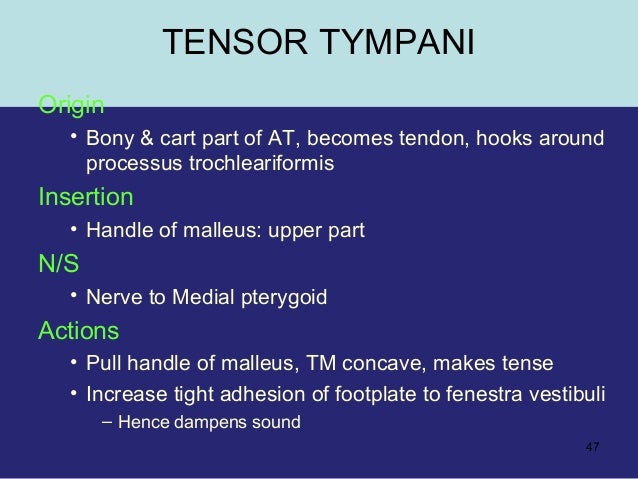 TENSOR TYMPANI

Origin

• Bony & cart part of AT, becomes tendon, hooks around processus trochleariformis

Insertion

• Handle of malleus: upper part

N/S

• Nerve to Medial pterygoid

Actions

• Pull handle of malleus, TM concave, makes tense

• Increase tight adhesion of footplate to fenestra vestibuli

– Hence dampens sound

47